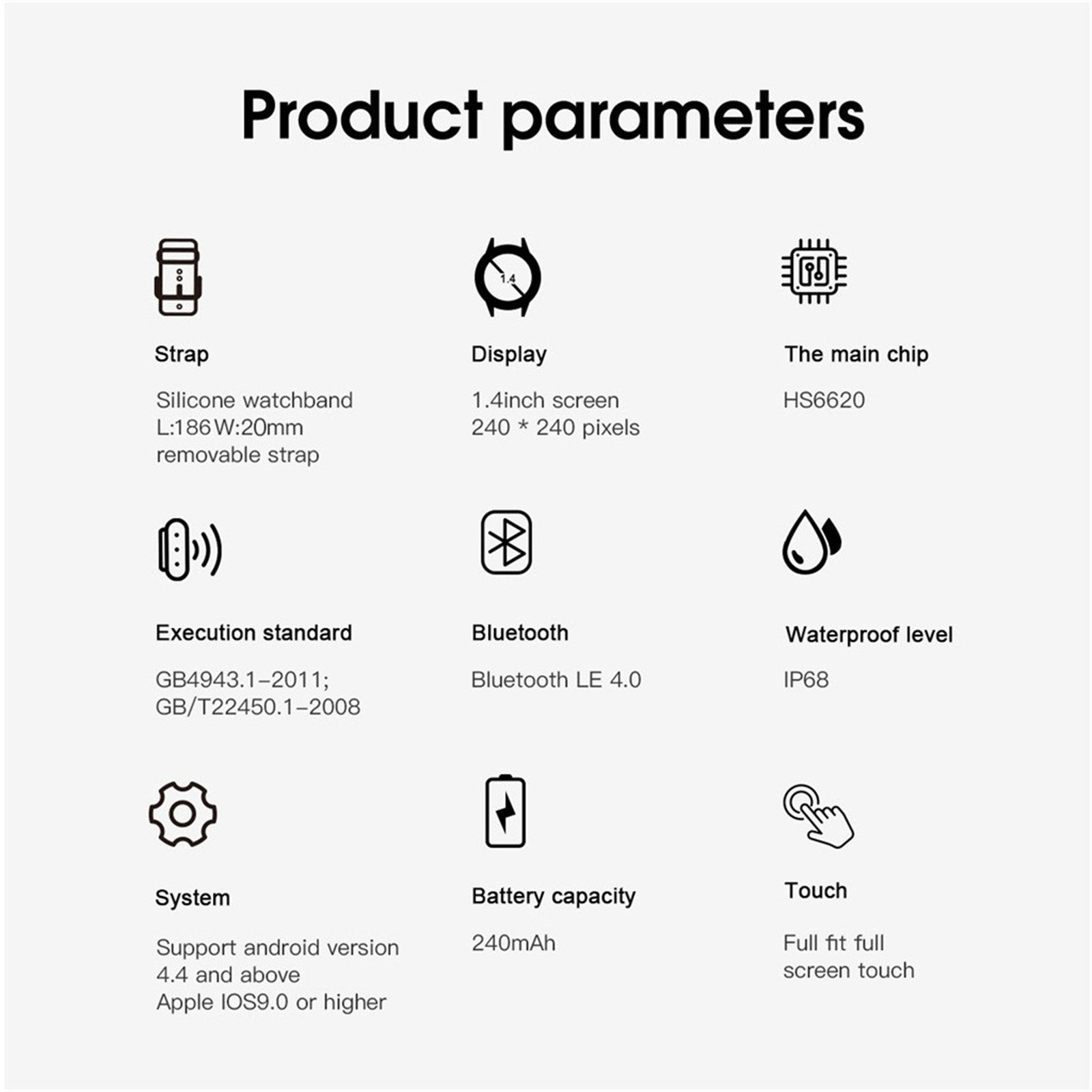 Product parameters

1.4

Strap

Silicone watchband
L:186 W:20mm
removable strap

Display

1.4inch screen
240 * 240 pixels

The main chip

HS6620

Execution standard

GB4943.1-2011;
GB/T22450.1-2008

Bluetooth

Bluetooth LE 4.0

Waterproof level

IP68

System

Support android version
4.4 and above
Apple IOS9.0 or higher

Battery capacity

240mAh

Touch

Full fit full
screen touch